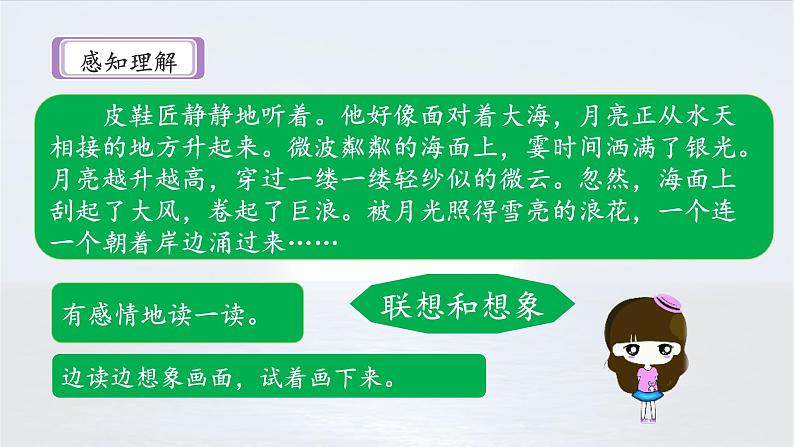 感知理解

皮鞋匠静静地听着。他好像面对着大海，月亮正从水天相接的地方升起来。微波粼粼的海面上，霎时间洒满了银光。月亮越升越高，穿过一缕一缕轻纱似的微云。忽然，海面上刮起了大风，卷起了巨浪。被月光照得雪亮的浪花，一个连一个朝着岸边涌过来……

有感情地读一读。

联想和想象

边读边想象画面，试着画下来。